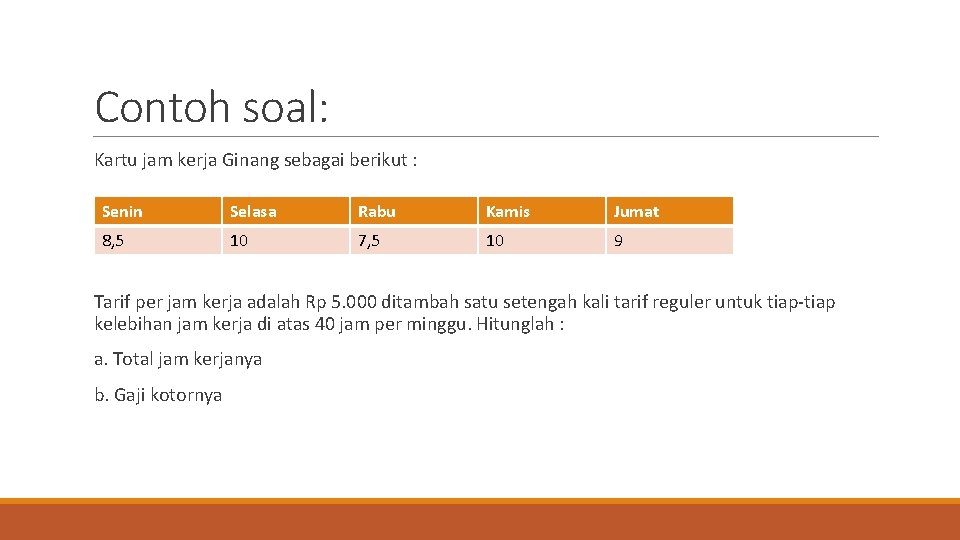 Contoh soal:

Kartu jam kerja Ginang sebagai berikut :

| Senin | Selasa | Rabu | Kamis | Jumat |
|---|---|---|---|---|
| 8,5 | 10 | 7,5 | 10 | 9 |

Tarif per jam kerja adalah Rp 5.000 ditambah satu setengah kali tarif reguler untuk tiap-tiap kelebihan jam kerja di atas 40 jam per minggu. Hitunglah :

a. Total jam kerjanya

b. Gaji kotornya